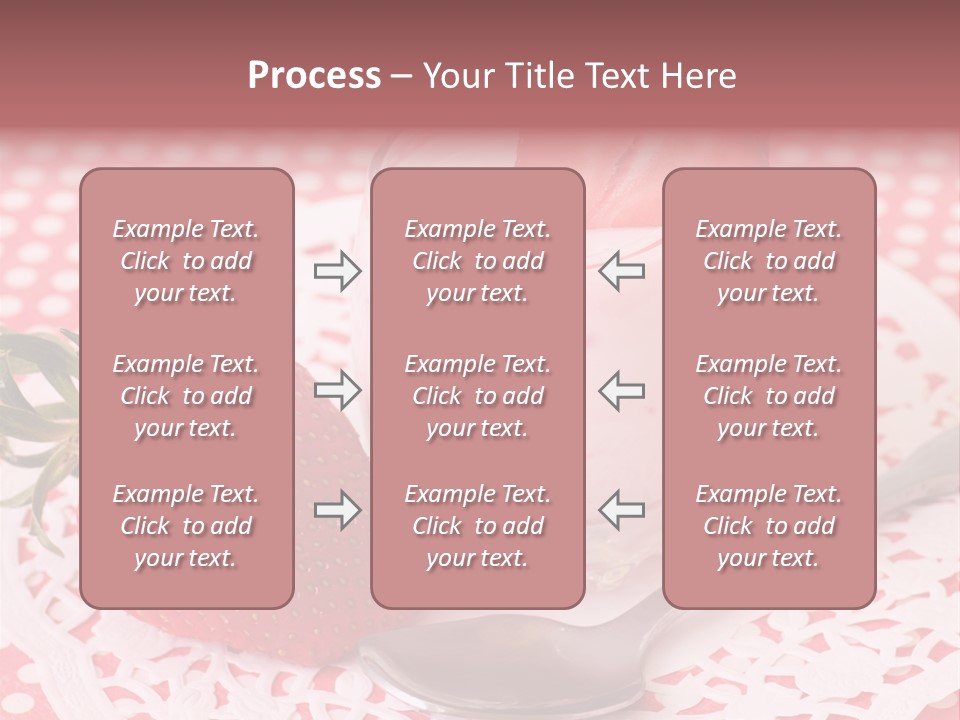 Process – Your Title Text Here

Example Text. Click to add your text.

Example Text. Click to add your text.

Example Text. Click to add your text.

Example Text. Click to add your text.

Example Text. Click to add your text.

Example Text. Click to add your text.

Example Text. Click to add your text.

Example Text. Click to add your text.

Example Text. Click to add your text.